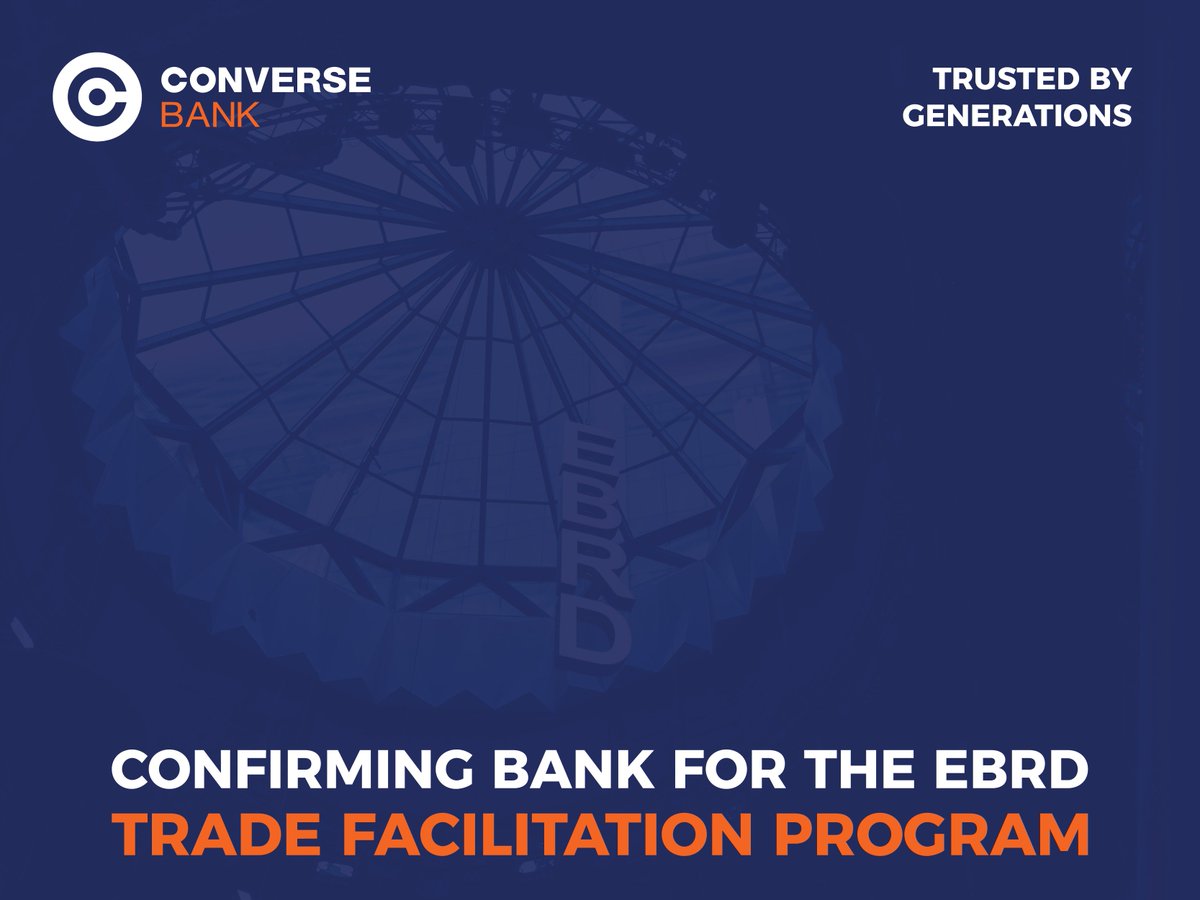 CONVERSE
BANK

TRUSTED BY
GENERATIONS

EBRD

CONFIRMING BANK FOR THE EBRD
TRADE FACILITATION PROGRAM